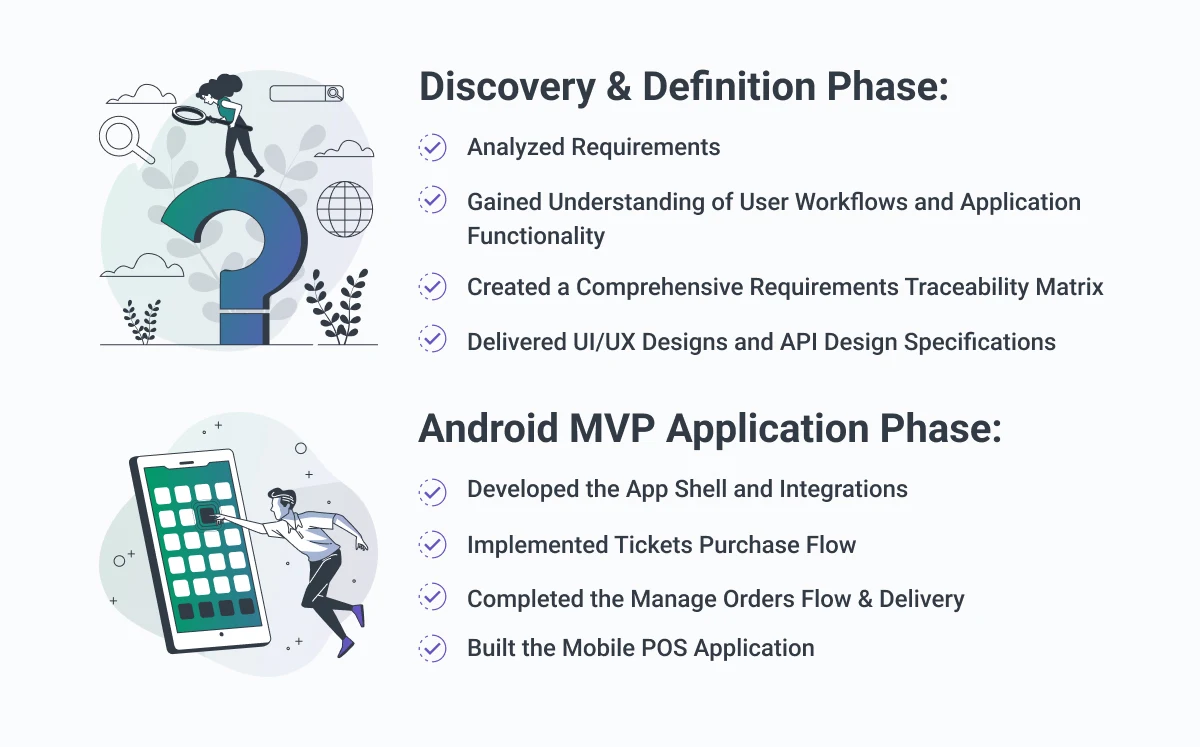 Discovery & Definition Phase:

Analyzed Requirements

Gained Understanding of User Workflows and Application Functionality

Created a Comprehensive Requirements Traceability Matrix

Delivered UI/UX Designs and API Design Specifications

Android MVP Application Phase:

Developed the App Shell and Integrations

Implemented Tickets Purchase Flow

Completed the Manage Orders Flow & Delivery

Built the Mobile POS Application